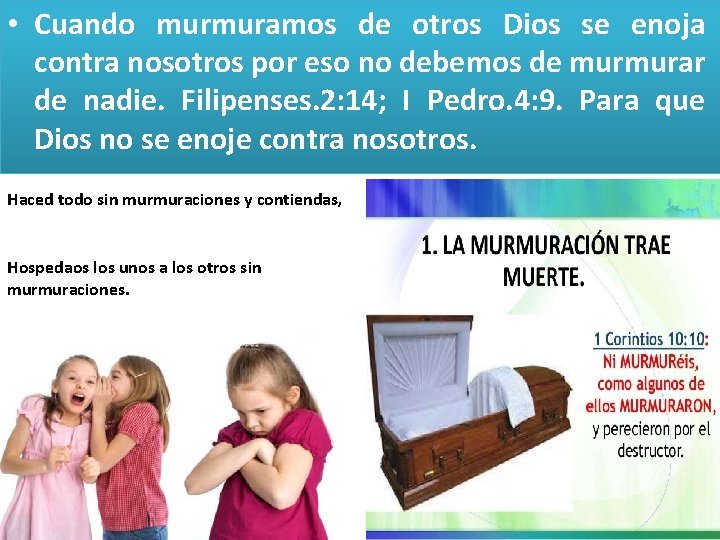 • Cuando murmuramos de otros Dios se enoja contra nosotros por eso no debemos de murmurar de nadie. Filipenses.2:14; I Pedro.4:9. Para que Dios no se enoje contra nosotros.

Haced todo sin murmuraciones y contiendas,

Hospedaos los unos a los otros sin murmuraciones.

1. LA MURMURACIÓN TRAE MUERTE.

1 Corintios 10:10:
Ni MURMURéis, como algunos de ellos MURMURARON, y perecieron por el destructor.